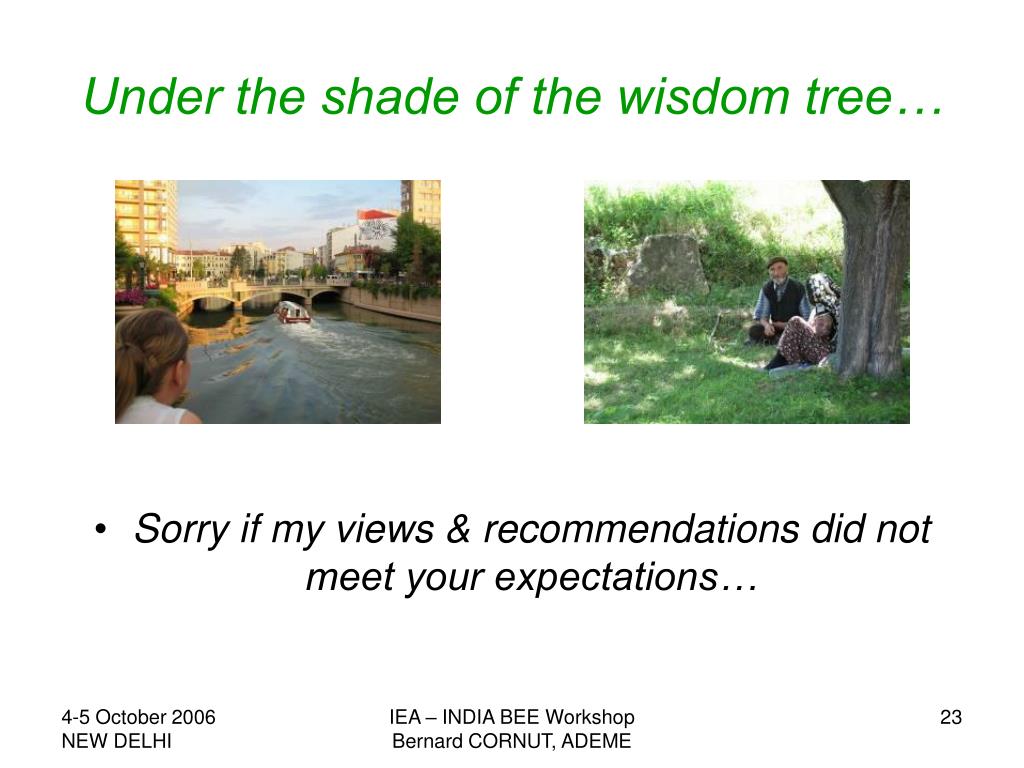 Under the shade of the wisdom tree…

• Sorry if my views & recommendations did not meet your expectations…

4-5 October 2006
NEW DELHI

IEA – INDIA BEE Workshop
Bernard CORNUT, ADEME

23